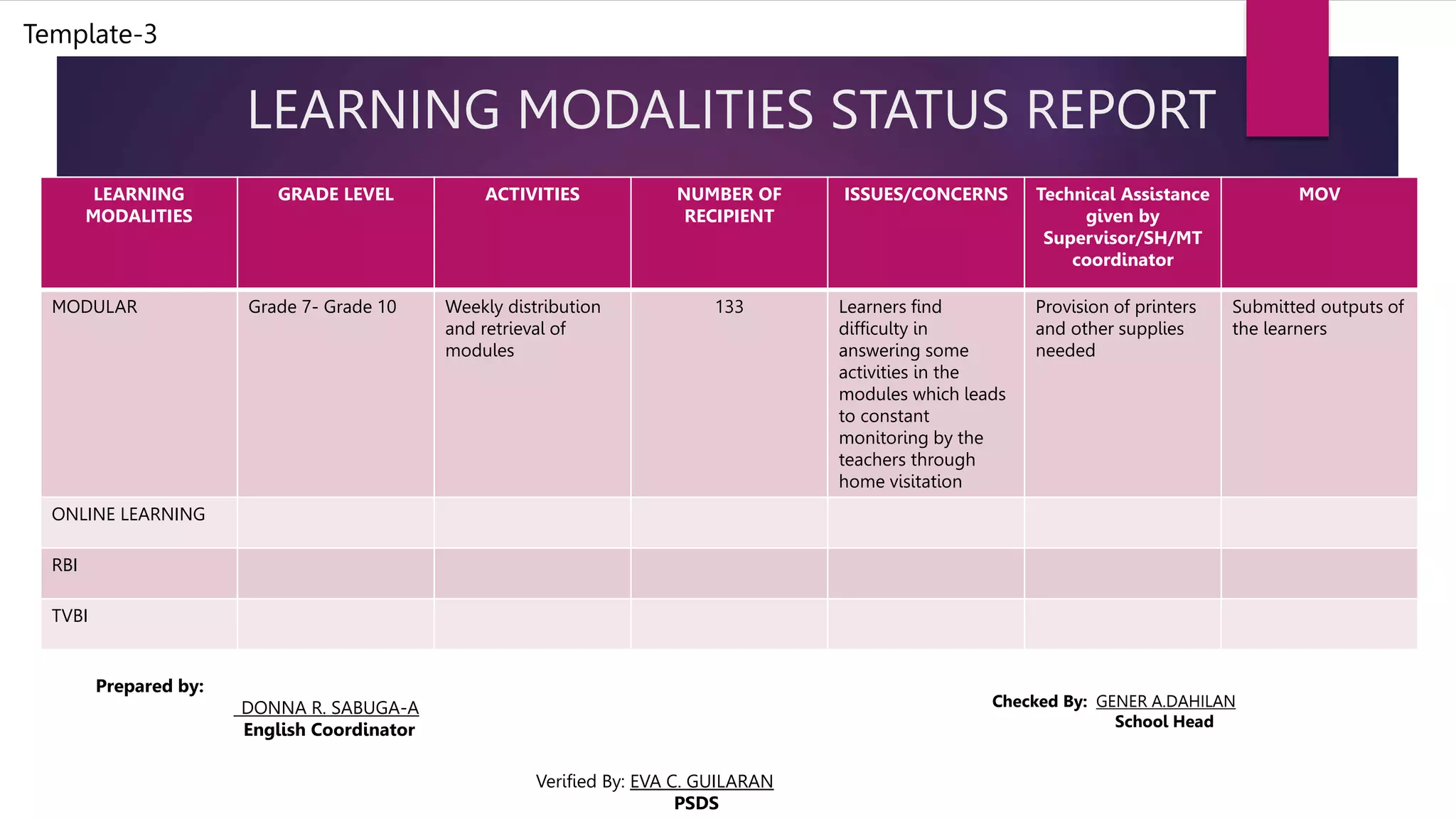 Template-3

LEARNING MODALITIES STATUS REPORT

| LEARNING MODALITIES | GRADE LEVEL | ACTIVITIES | NUMBER OF RECIPIENT | ISSUES/CONCERNS | Technical Assistance given by Supervisor/SH/MT coordinator | MOV |
|---|---|---|---|---|---|---|
| MODULAR | Grade 7- Grade 10 | Weekly distribution and retrieval of modules | 133 | Learners find difficulty in answering some activities in the modules which leads to constant monitoring by the teachers through home visitation | Provision of printers and other supplies needed | Submitted outputs of the learners |
| ONLINE LEARNING | | | | | | |
| RBI | | | | | | |
| TVBI | | | | | | |

Prepared by:
DONNA R. SABUGA-A
English Coordinator

Checked By: GENER A.DAHILAN
School Head

Verified By: EVA C. GUILARAN
PSDS